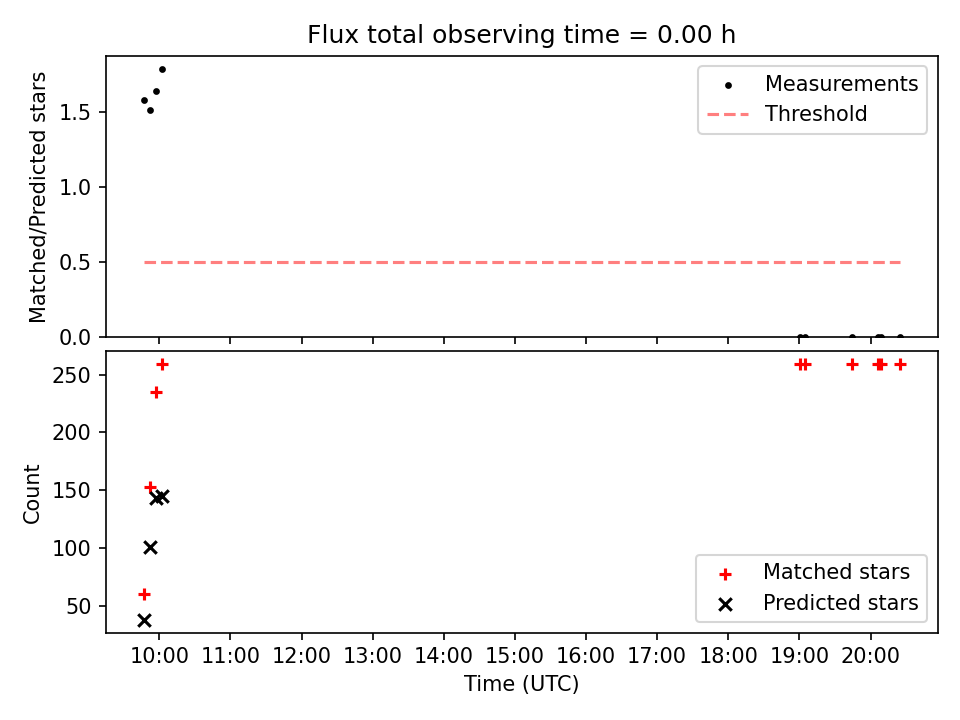 Flux total observing time = 0.00 h

Matched/Predicted stars

1.5
1.0
0.5
0.0

Measurements
Threshold

Count

250
200
150
100
50

Matched stars
Predicted stars

10:00 11:00 12:00 13:00 14:00 15:00 16:00 17:00 18:00 19:00 20:00

Time (UTC)